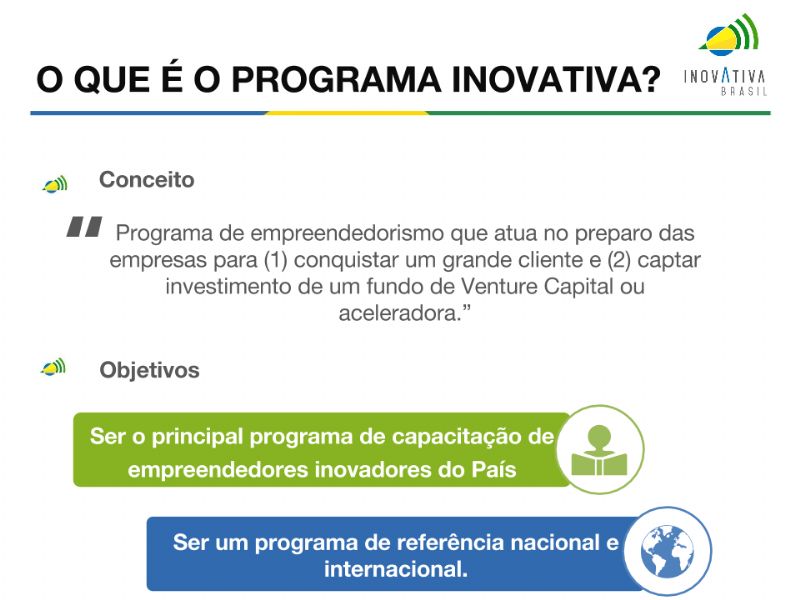 O QUE É O PROGRAMA INOVATIVA?

INOVATIVA
BRASIL

Conceito

" Programa de empreendedorismo que atua no preparo das empresas para (1) conquistar um grande cliente e (2) captar investimento de um fundo de Venture Capital ou aceleradora."

Objetivos

Ser o principal programa de capacitação de empreendedores inovadores do País

Ser um programa de referência nacional e internacional.